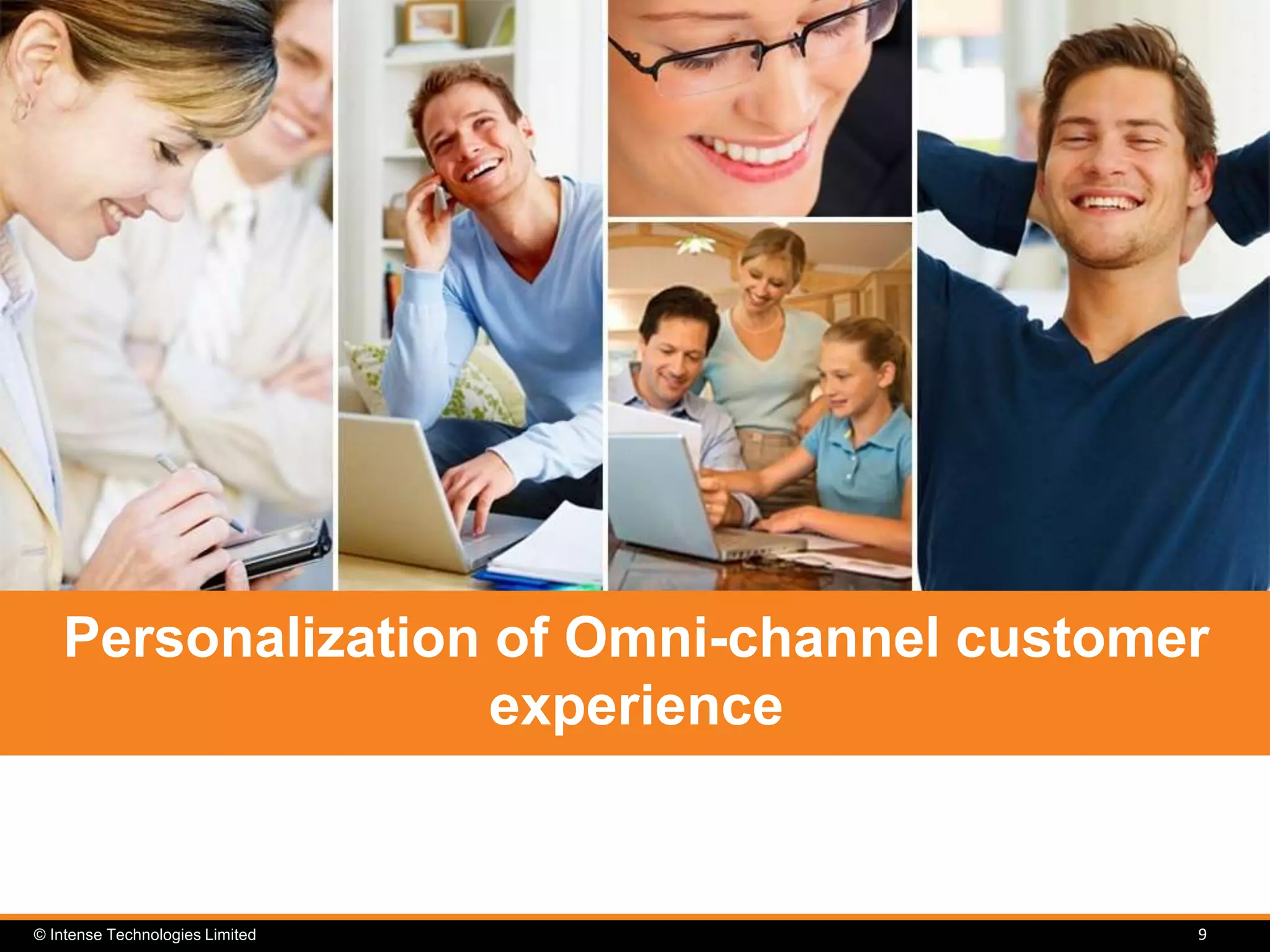 Personalization of Omni-channel customer experience

© Intense Technologies Limited

9